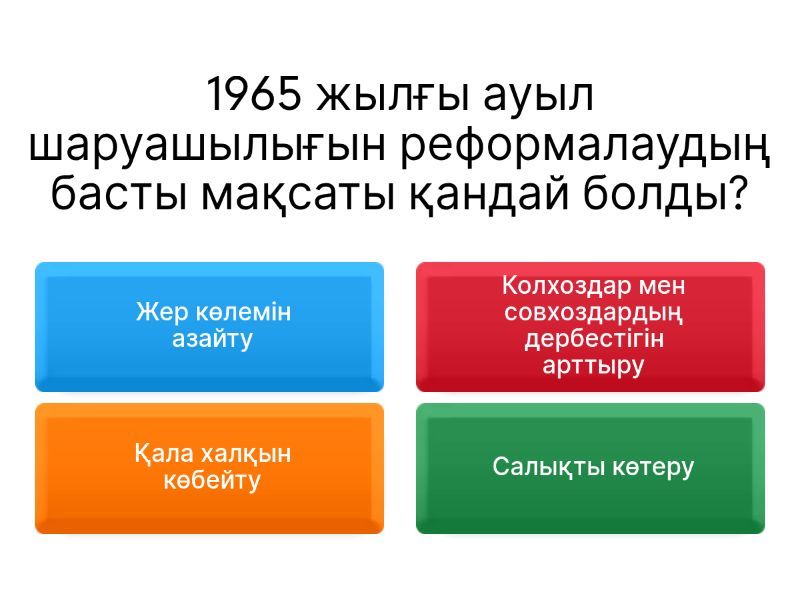 1965 жылғы ауыл шаруашылығын реформалаудың басты мақсаты қандай болды?

Жер көлемін азайту

Колхоздар мен совхоздардың дербестігін арттыру

Қала халқын көбейту

Салықты көтеру